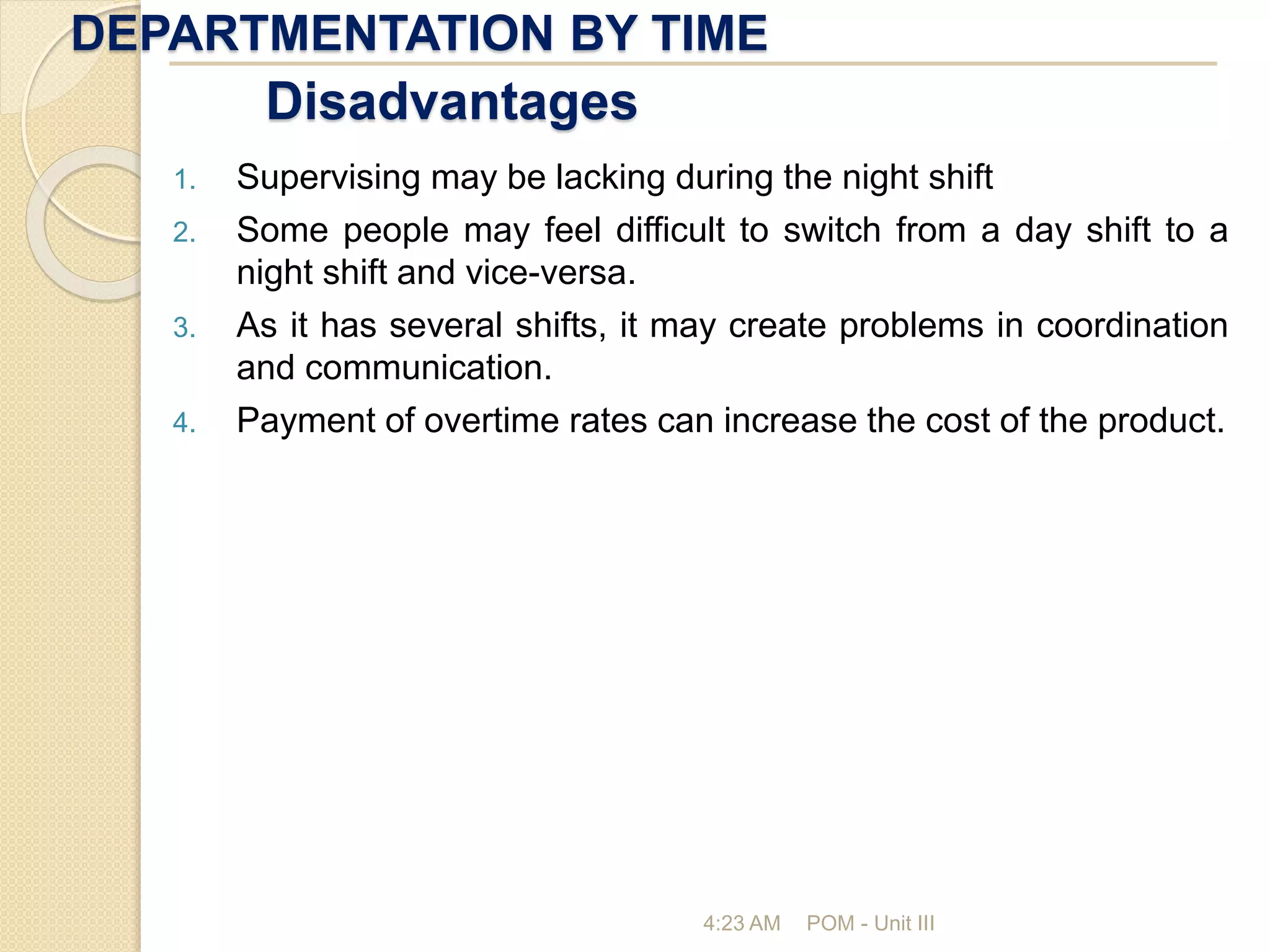 DEPARTMENTATION BY TIME

Disadvantages

1. Supervising may be lacking during the night shift
2. Some people may feel difficult to switch from a day shift to a night shift and vice-versa.
3. As it has several shifts, it may create problems in coordination and communication.
4. Payment of overtime rates can increase the cost of the product.

4:23 AM POM - Unit III